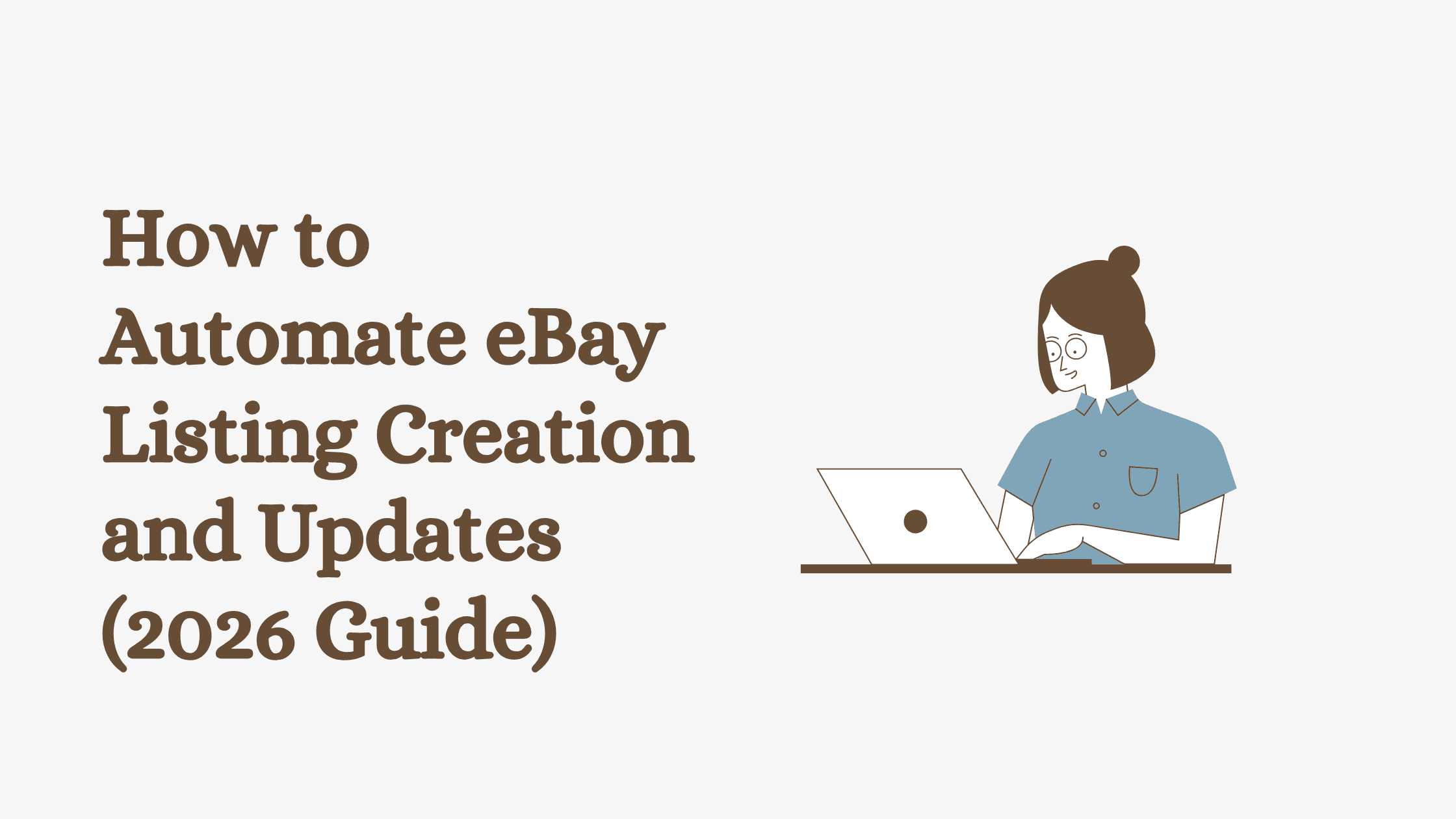 How to Automate eBay Listing Creation and Updates (2026 Guide)